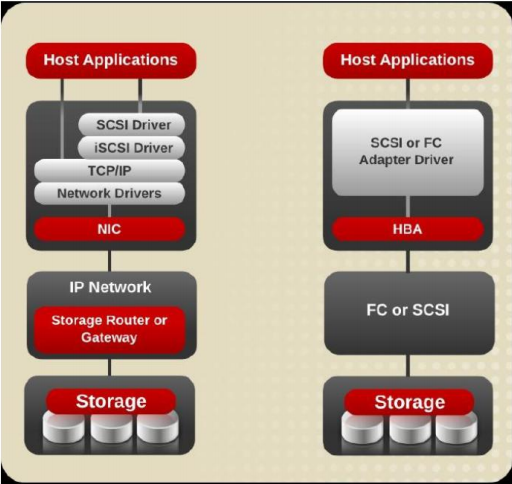 Host Applications

SCSI Driver

iSCSI Driver

TCP/IP

Network Drivers

NIC

IP Network

Storage Router or Gateway

Storage

Host Applications

SCSI or FC Adapter Driver

HBA

FC or SCSI

Storage